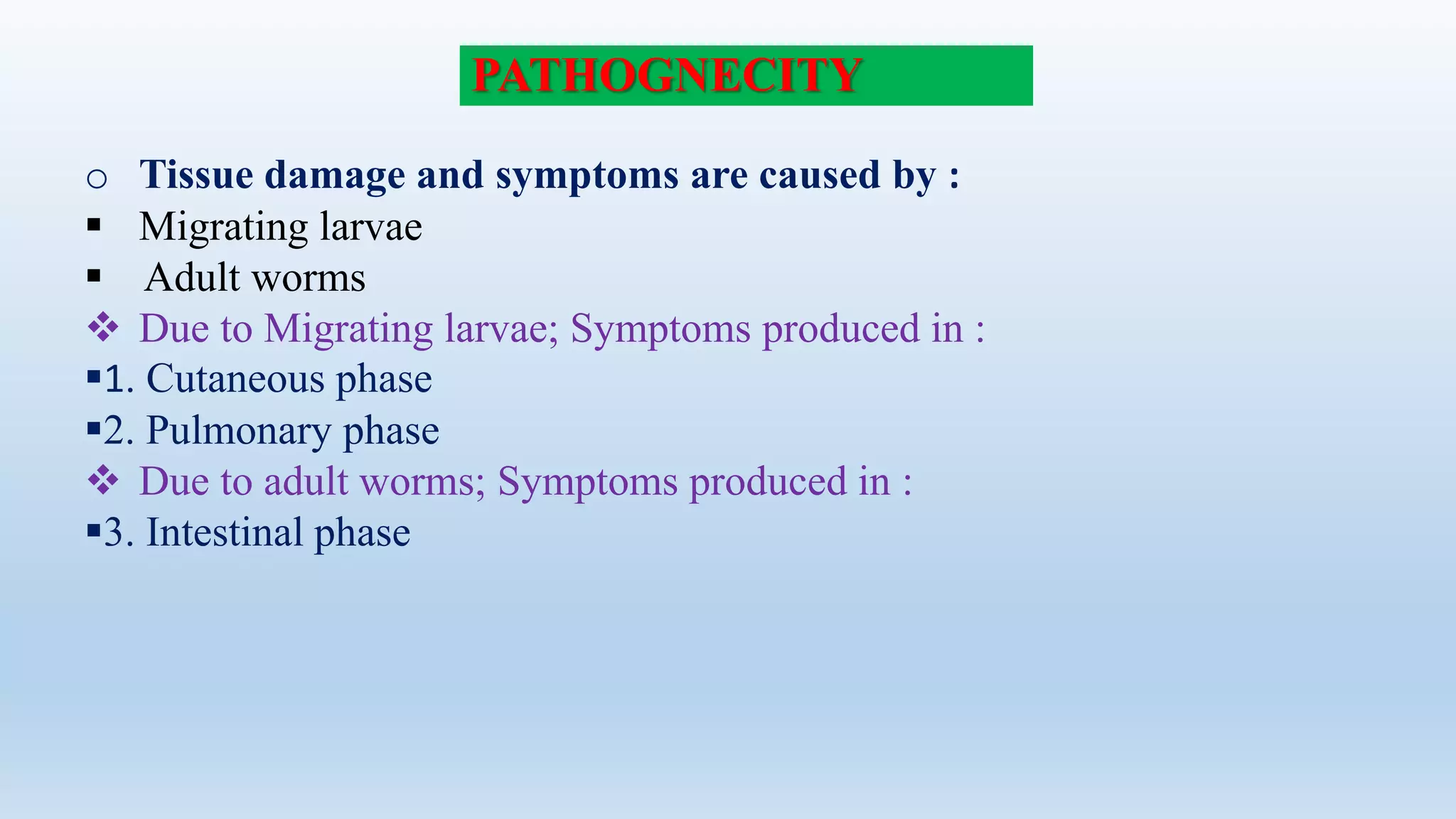 PATHOGNECITY

○ Tissue damage and symptoms are caused by :
▪ Migrating larvae
▪ Adult worms
❖ Due to Migrating larvae; Symptoms produced in :
▪1. Cutaneous phase
▪2. Pulmonary phase
❖ Due to adult worms; Symptoms produced in :
▪3. Intestinal phase